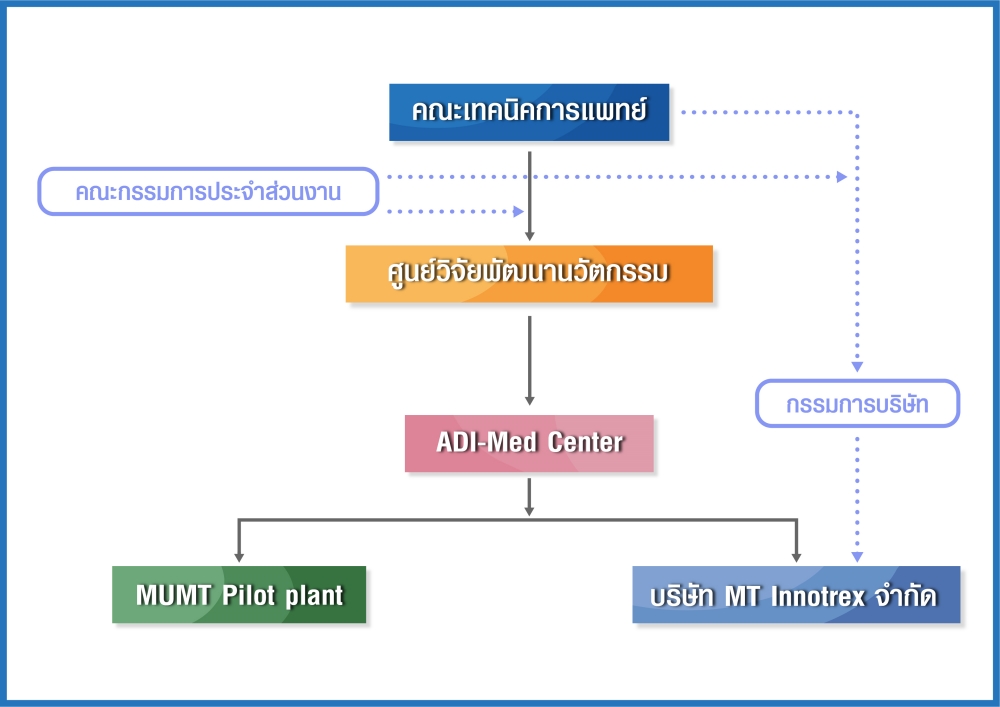 คณะเทคนิคการแพทย์

คณะกรรมการประจำส่วนงาน

ศูนย์วิจัยพัฒนานวัตกรรม

กรรมการบริษัท

ADI-Med Center

MUMT Pilot plant

บริษัท MT Innotrex จำกัด